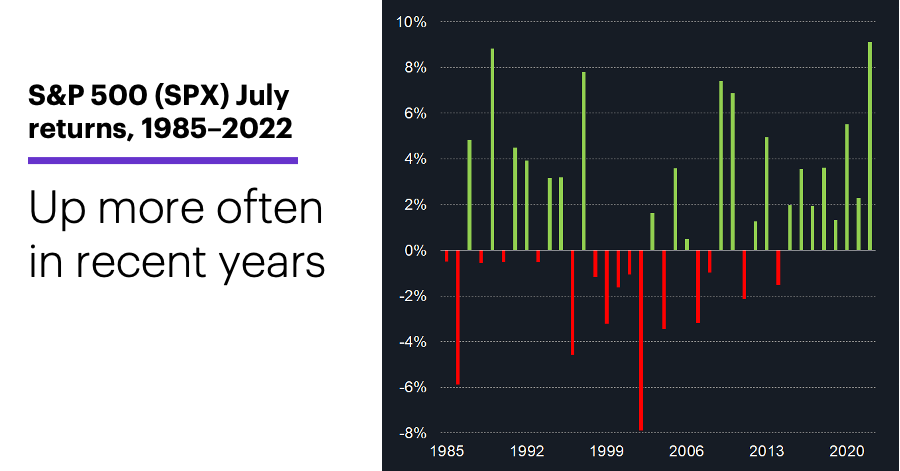 S&P 500 (SPX) July returns, 1985–2022

Up more often in recent years

10%
8%
6%
4%
2%
0%
-2%
-4%
-6%
-8%

1985
1992
1999
2006
2013
2020